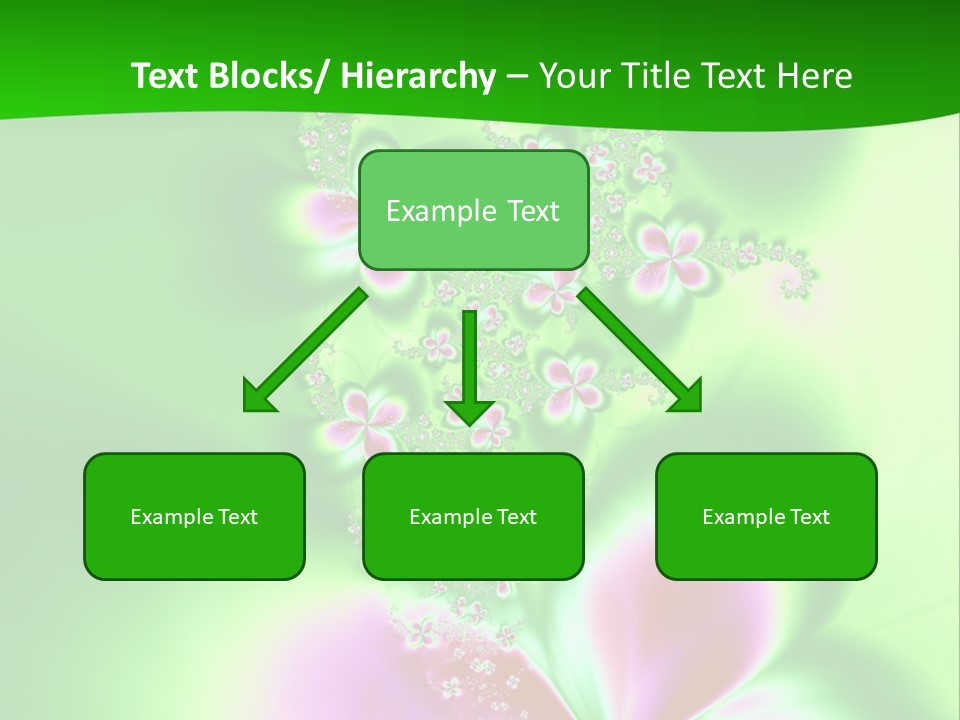 Text Blocks/ Hierarchy – Your Title Text Here

Example Text

Example Text

Example Text

Example Text